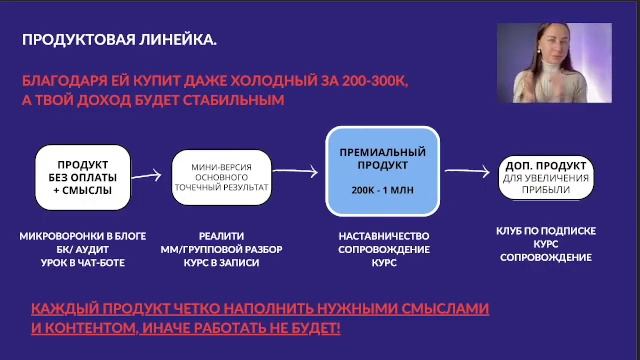 ПРОДУКТОВАЯ ЛИНЕЙКА.

БЛАГОДАРЯ ЕЙ КУПИТ ДАЖЕ ХОЛОДНЫЙ ЗА 200-300К, А ТВОЙ ДОХОД БУДЕТ СТАБИЛЬНЫМ

ПРОДУКТ БЕЗ ОПЛАТЫ + СМЫСЛЫ

МИНИ-ВЕРСИЯ ОСНОВНОГО ТОЧЕЧНЫЙ РЕЗУЛЬТАТ

ПРЕМИАЛЬНЫЙ ПРОДУКТ

200К - 1 МЛН

ДОП. ПРОДУКТ ДЛЯ УВЕЛИЧЕНИЯ ПРИБЫЛИ

МИКРОВОРОНКИ В БЛОГЕ
БК/ АУДИТ
УРОК В ЧАТ-БОТЕ

РЕАЛИТИ
ММ/ГРУППОВОЙ РАЗБОР
КУРС В ЗАПИСИ

НАСТАВНИЧЕСТВО
СОПРОВОЖДЕНИЕ
КУРС

КЛУБ ПО ПОДПИСКЕ
КУРС
СОПРОВОЖДЕНИЕ

КАЖДЫЙ ПРОДУКТ ЧЕТКО НАПОЛНИТЬ НУЖНЫМИ СМЫСЛАМИ И КОНТЕНТОМ, ИНАЧЕ РАБОТАТЬ НЕ БУДЕТ!